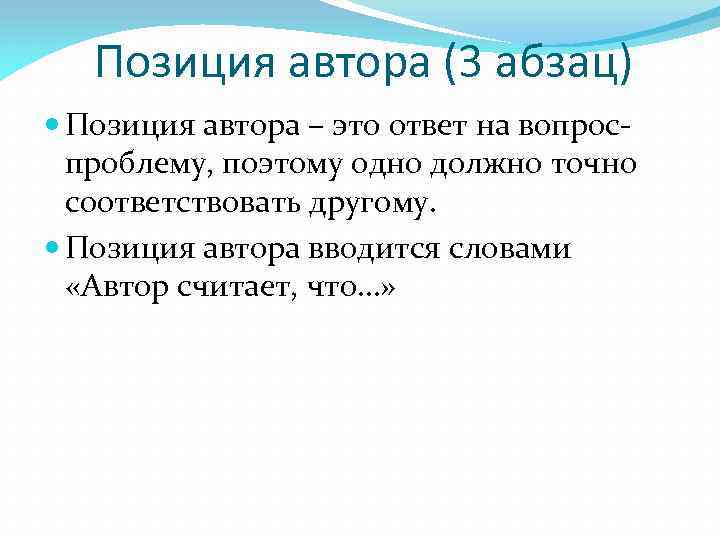 Позиция автора (3 абзац)

Позиция автора – это ответ на вопрос-проблему, поэтому одно должно точно соответствовать другому.

Позиция автора вводится словами «Автор считает, что…»